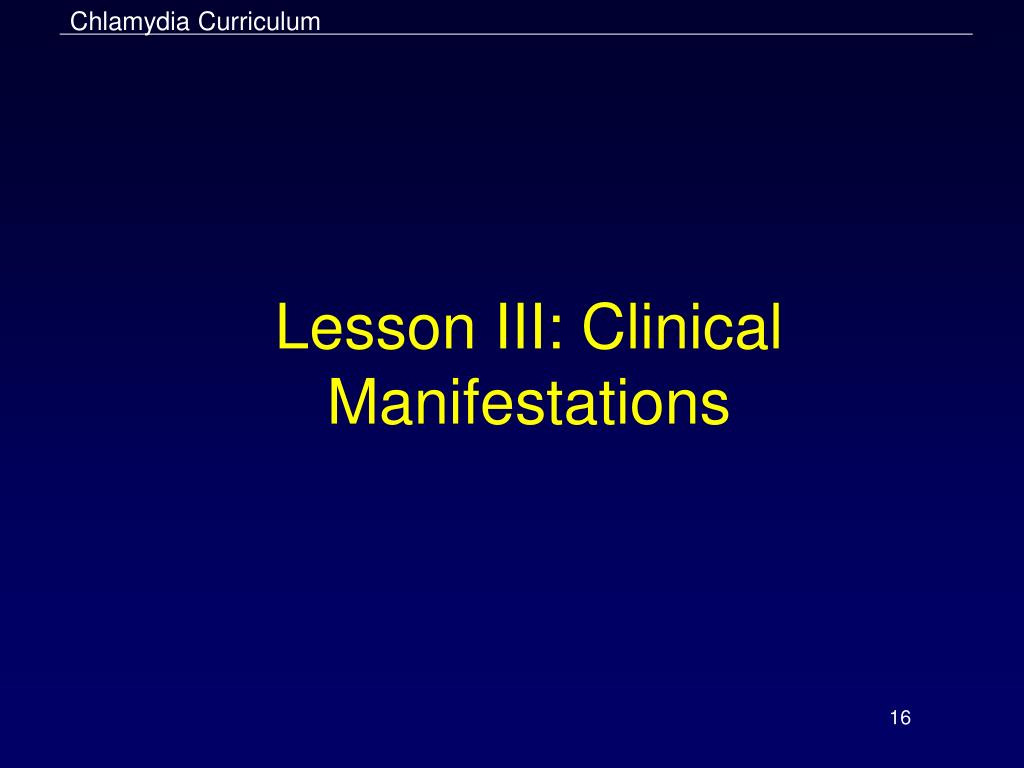 Chlamydia Curriculum

Lesson III: Clinical Manifestations

16